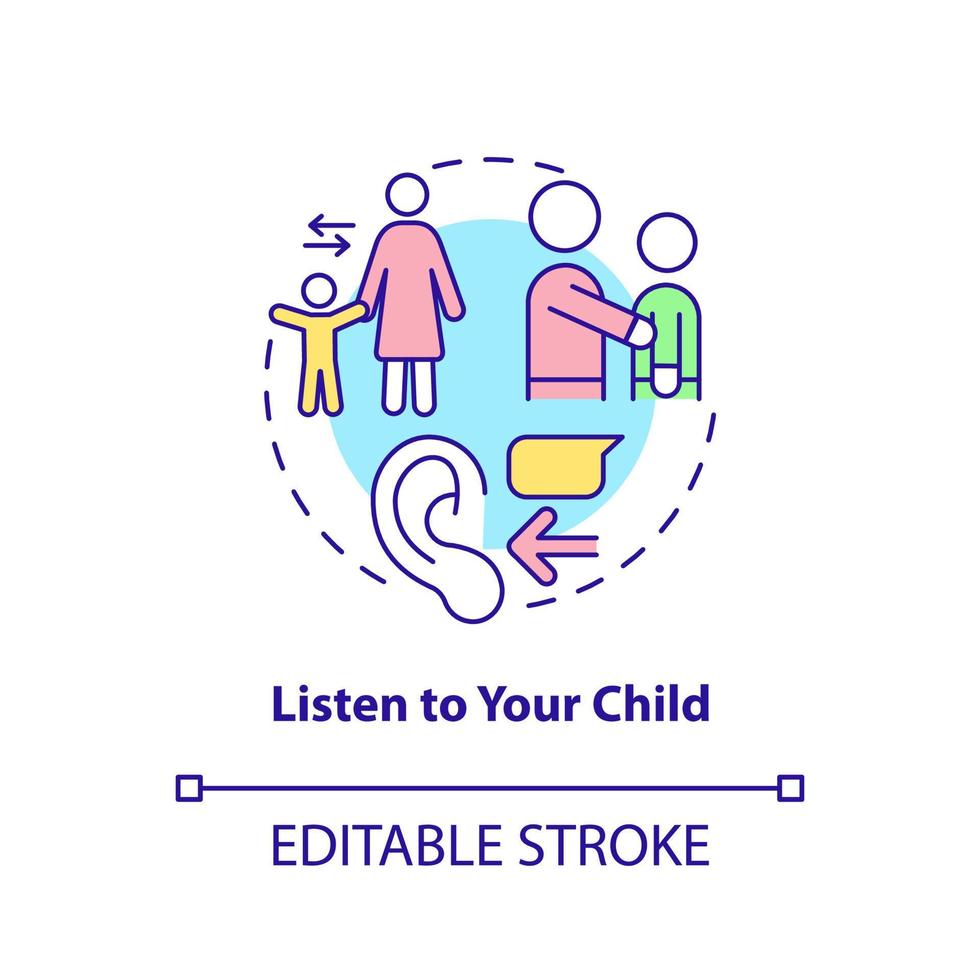 Listen to Your Child

EDITABLE STROKE